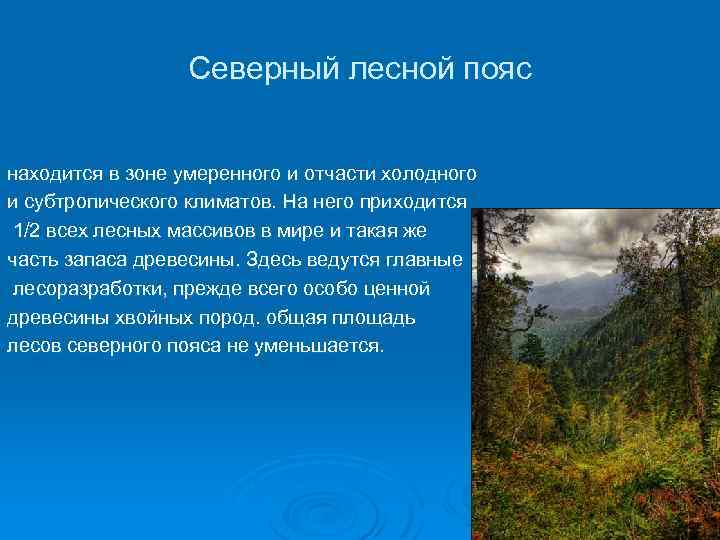 Северный лесной пояс

находится в зоне умеренного и отчасти холодного и субтропического климатов. На него приходится 1/2 всех лесных массивов в мире и такая же часть запаса древесины. Здесь ведутся главные лесоразработки, прежде всего особо ценной древесины хвойных пород. общая площадь лесов северного пояса не уменьшается.